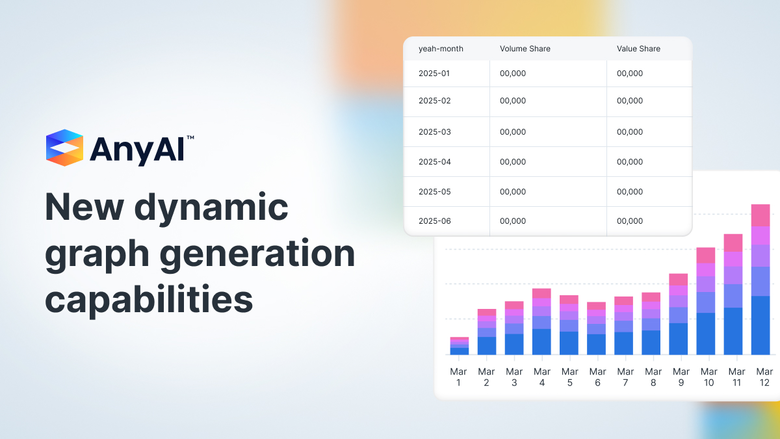 AnyAI™

New dynamic graph generation capabilities

| yeah-month | Volume Share | Value Share |
|---|---|---|
| 2025-01 | 00,000 | 00,000 |
| 2025-02 | 00,000 | 00,000 |
| 2025-03 | 00,000 | 00,000 |
| 2025-04 | 00,000 | 00,000 |
| 2025-05 | 00,000 | 00,000 |
| 2025-06 | 00,000 | 00,000 |

Mar 1 Mar 2 Mar 3 Mar 4 Mar 5 Mar 6 Mar 7 Mar 8 Mar 9 Mar 10 Mar 11 Mar 12